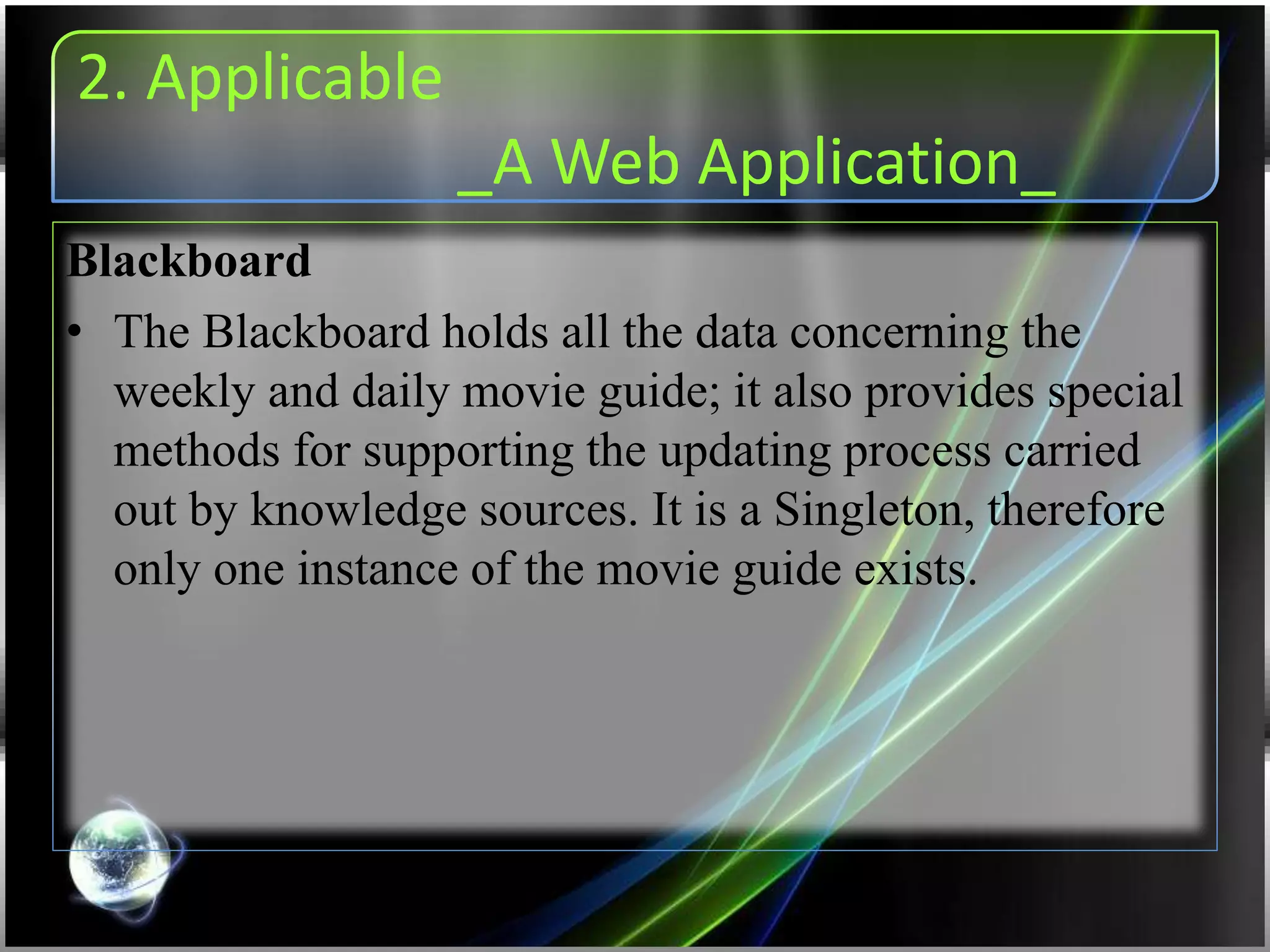 2. Applicable

_A Web Application_

Blackboard

• The Blackboard holds all the data concerning the weekly and daily movie guide; it also provides special methods for supporting the updating process carried out by knowledge sources. It is a Singleton, therefore only one instance of the movie guide exists.